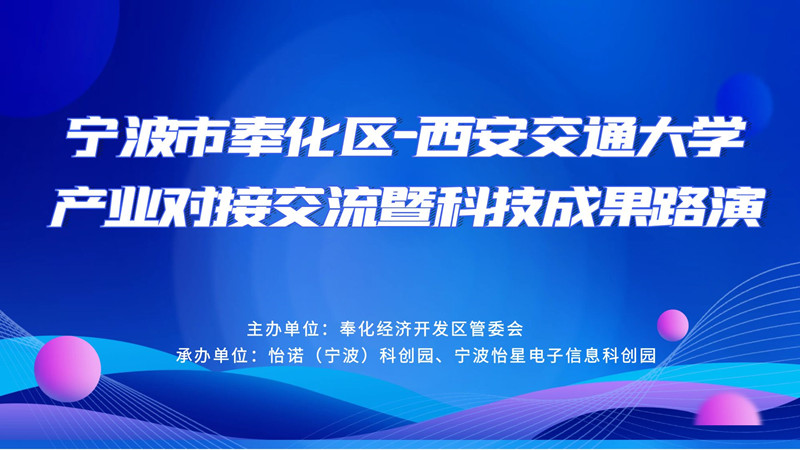 宁波市奉化区-西安交通大学
产业对接交流暨科技成果路演

主办单位：奉化经济开发区管委会
承办单位：怡诺（宁波）科创园、宁波怡星电子信息科创园